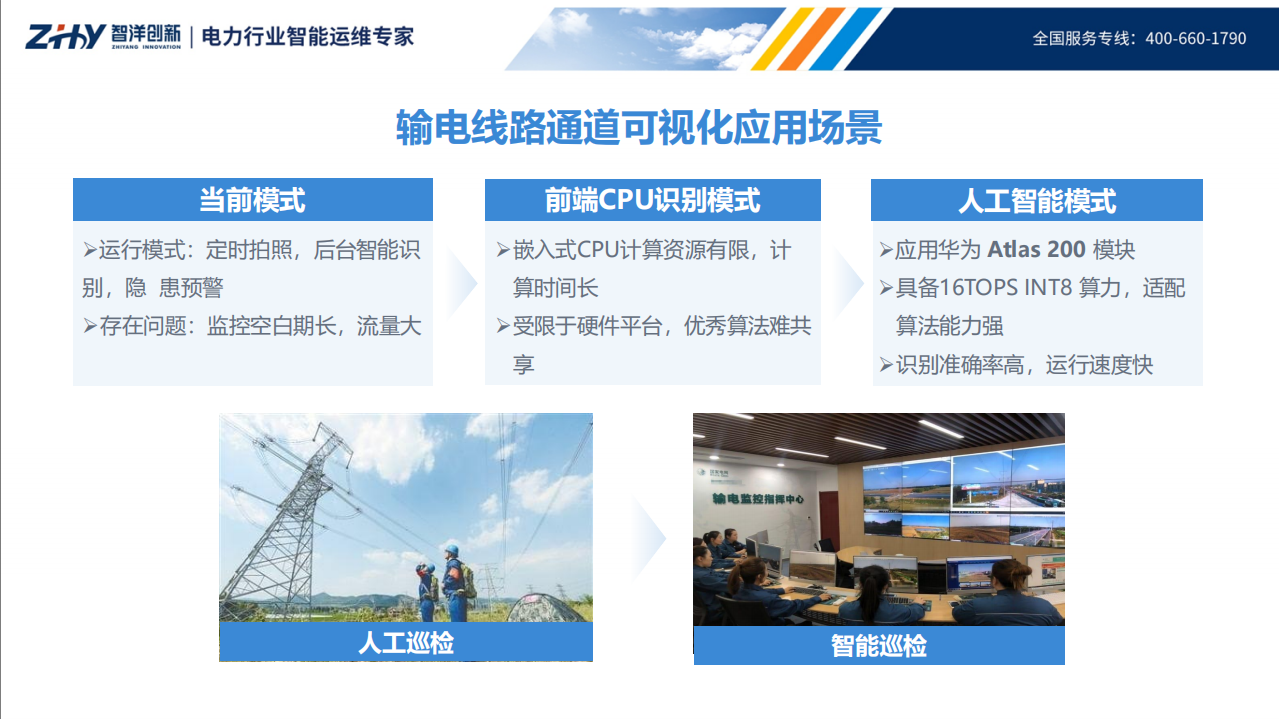 ZHY 智洋创新 ZHIYANG INNOVATION | 电力行业智能运维专家

全国服务专线：400-660-1790

输电线路通道可视化应用场景

当前模式

➢运行模式：定时拍照，后台智能识别，隐 患预警

➢存在问题：监控空白期长，流量大

前端CPU识别模式

➢嵌入式CPU计算资源有限，计算时间长

➢受限于硬件平台，优秀算法难共享

人工智能模式

➢应用华为 Atlas 200 模块

➢具备16TOPS INT8 算力，适配算法能力强

➢识别准确率高，运行速度快

人工巡检

输电监控指挥中心

智能巡检